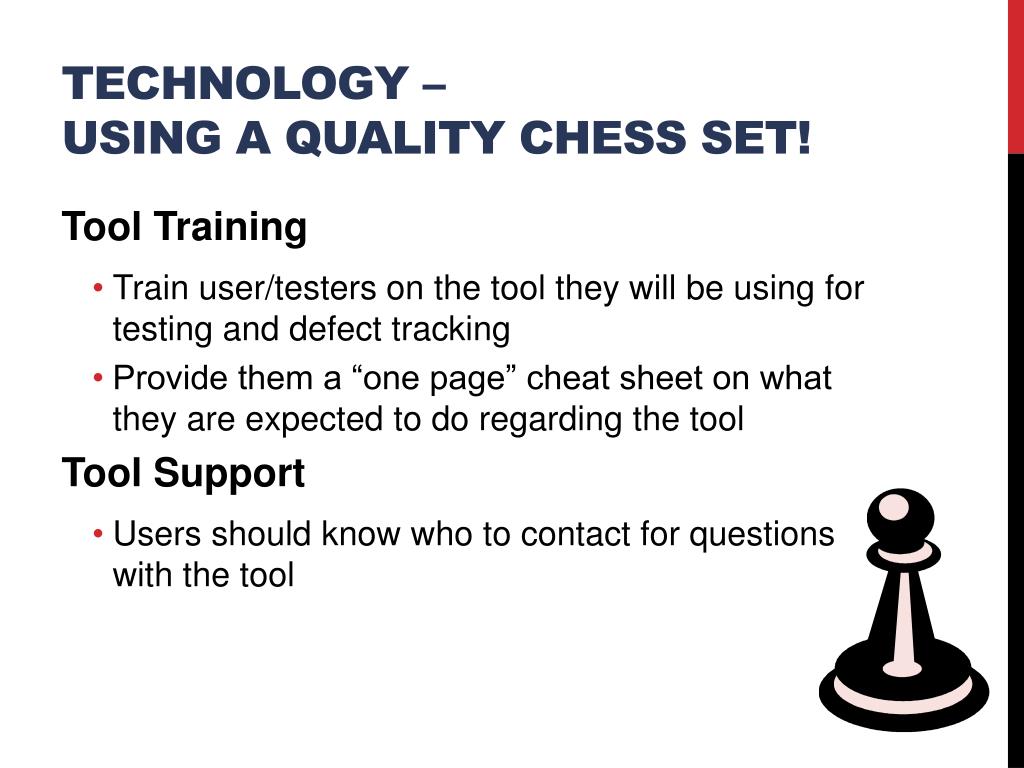 TECHNOLOGY –
USING A QUALITY CHESS SET!

Tool Training

• Train user/testers on the tool they will be using for testing and defect tracking
• Provide them a “one page” cheat sheet on what they are expected to do regarding the tool

Tool Support

• Users should know who to contact for questions with the tool